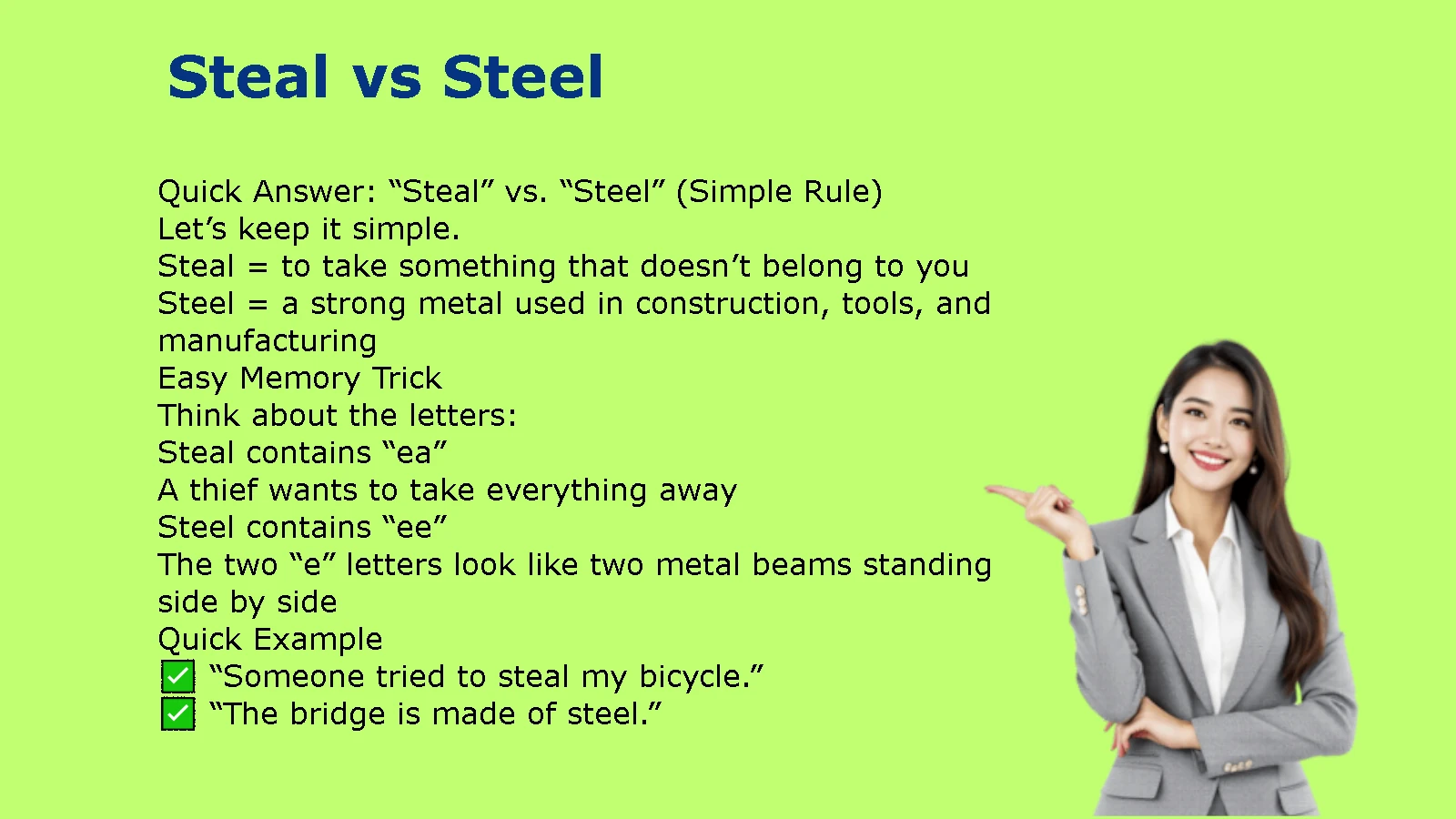 Steal vs Steel

Quick Answer: “Steal” vs. “Steel” (Simple Rule)
Let’s keep it simple.
Steal = to take something that doesn’t belong to you
Steel = a strong metal used in construction, tools, and manufacturing
Easy Memory Trick
Think about the letters:
Steal contains “ea”
A thief wants to take everything away
Steel contains “ee”
The two “e” letters look like two metal beams standing side by side
Quick Example
✅ “Someone tried to steal my bicycle.”
✅ “The bridge is made of steel.”